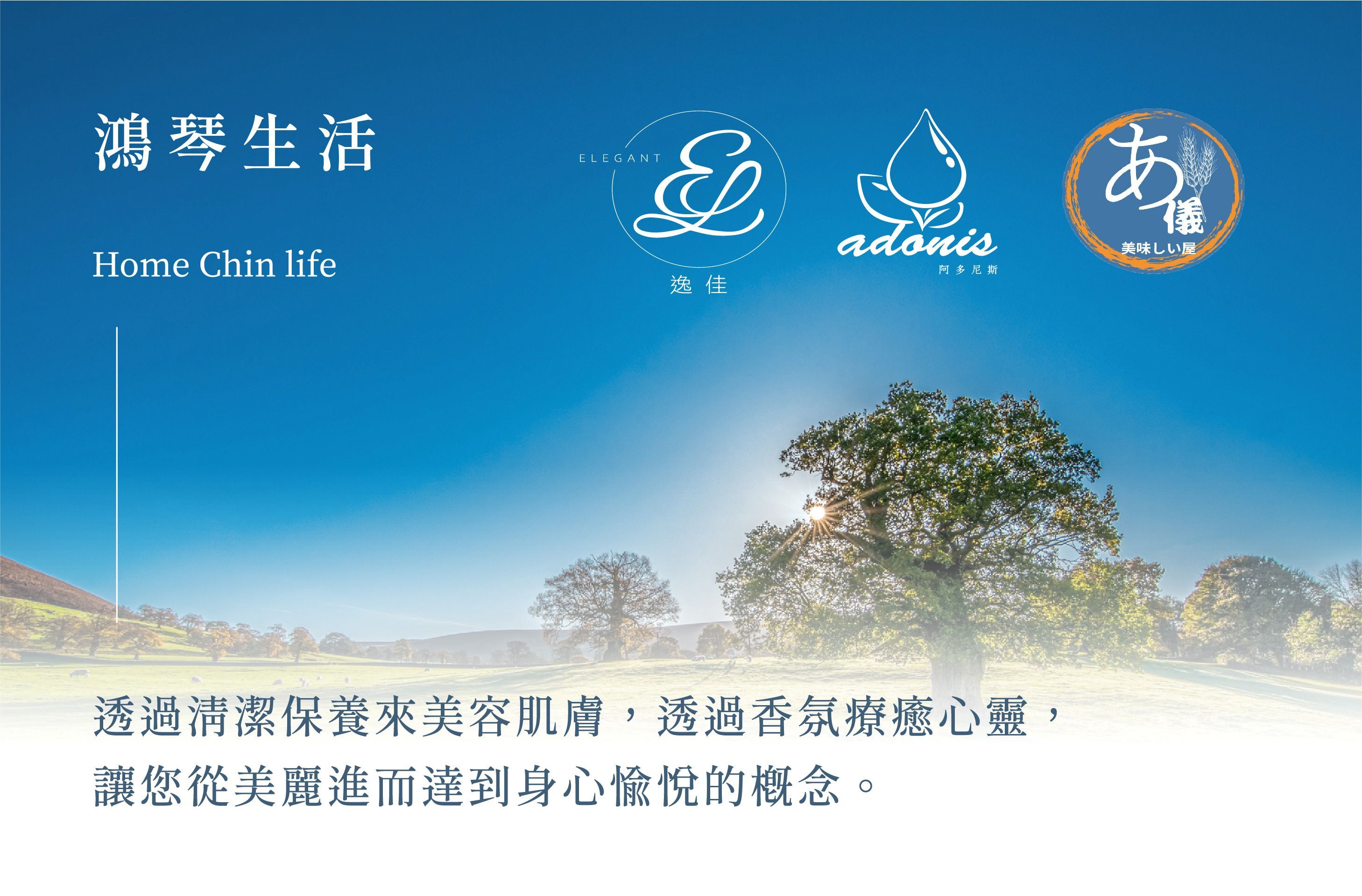 鴻琴生活

Home Chin life

ELEGANT EL
逸佳

adonis
阿多尼斯

あ儀
美味しい屋

透過清潔保養來美容肌膚，透過香氛療癒心靈，讓您從美麗進而達到身心愉悅的概念。